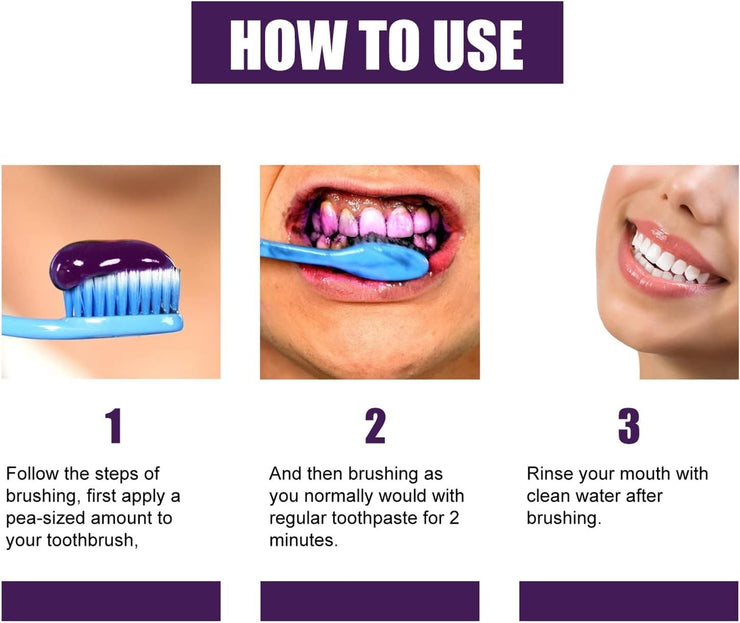 HOW TO USE

1

Follow the steps of brushing, first apply a pea-sized amount to your toothbrush,

2

And then brushing as you normally would with regular toothpaste for 2 minutes.

3

Rinse your mouth with clean water after brushing.